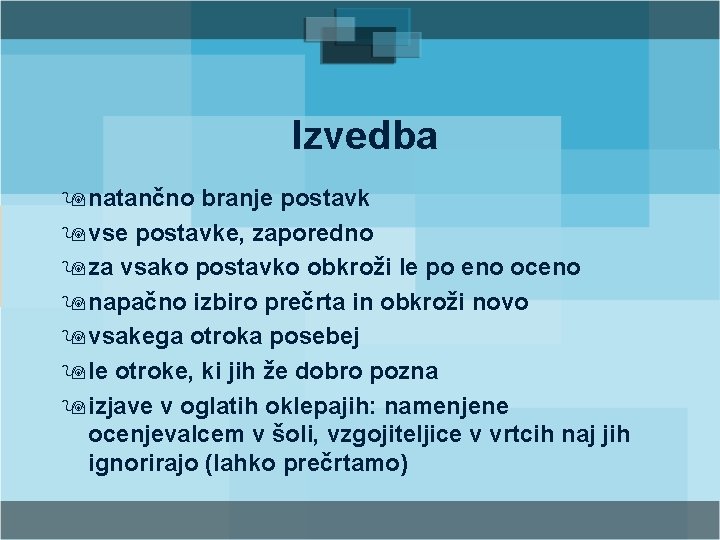 Izvedba

natančno branje postavk

vse postavke, zaporedno

za vsako postavko obkroži le po eno oceno

napačno izbiro prečrta in obkroži novo

vsakega otroka posebej

le otroke, ki jih že dobro pozna

izjave v oglatih oklepajih: namenjene ocenjevalcem v šoli, vzgojiteljice v vrtcih naj jih ignorirajo (lahko prečrtamo)